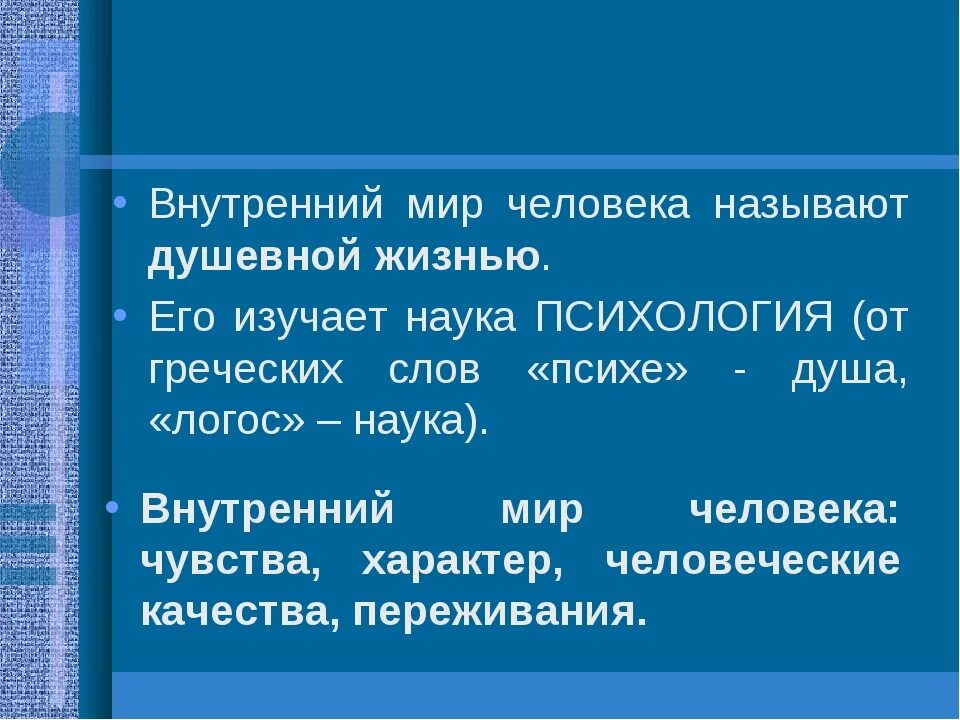 • Внутренний мир человека называют душевной жизнью.

• Его изучает наука ПСИХОЛОГИЯ (от греческих слов «психе» - душа, «логос» – наука).

• Внутренний мир человека: чувства, характер, человеческие качества, переживания.